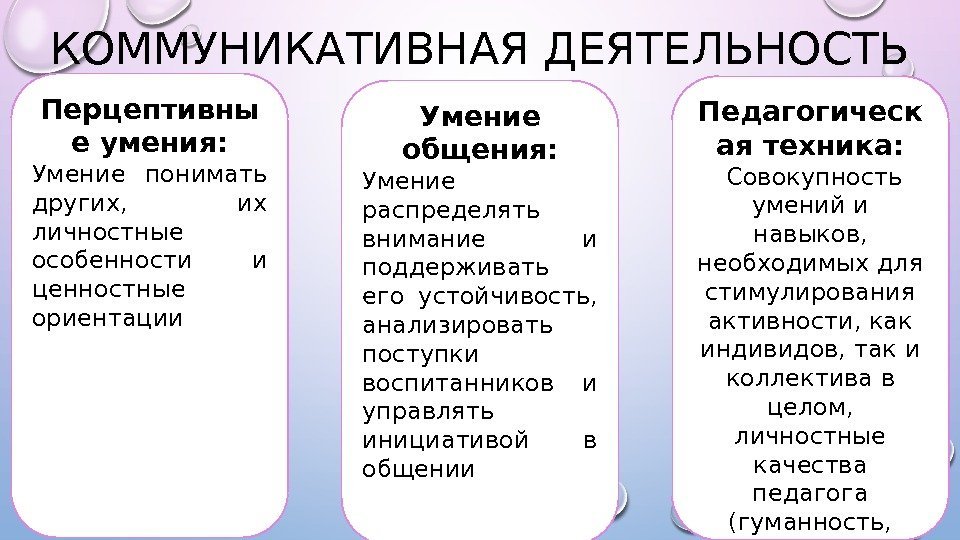 КОММУНИКАТИВНАЯ ДЕЯТЕЛЬНОСТЬ

Перцептивные умения:
Умение понимать других, их личностные особенности и ценностные ориентации

Умение общения:
Умение распределять внимание и поддерживать его устойчивость, анализировать поступки воспитанников и управлять инициативой в общении

Педагогическая техника:
Совокупность умений и навыков, необходимых для стимулирования активности, как индивидов, так и коллектива в целом, личностные качества педагога (гуманность,